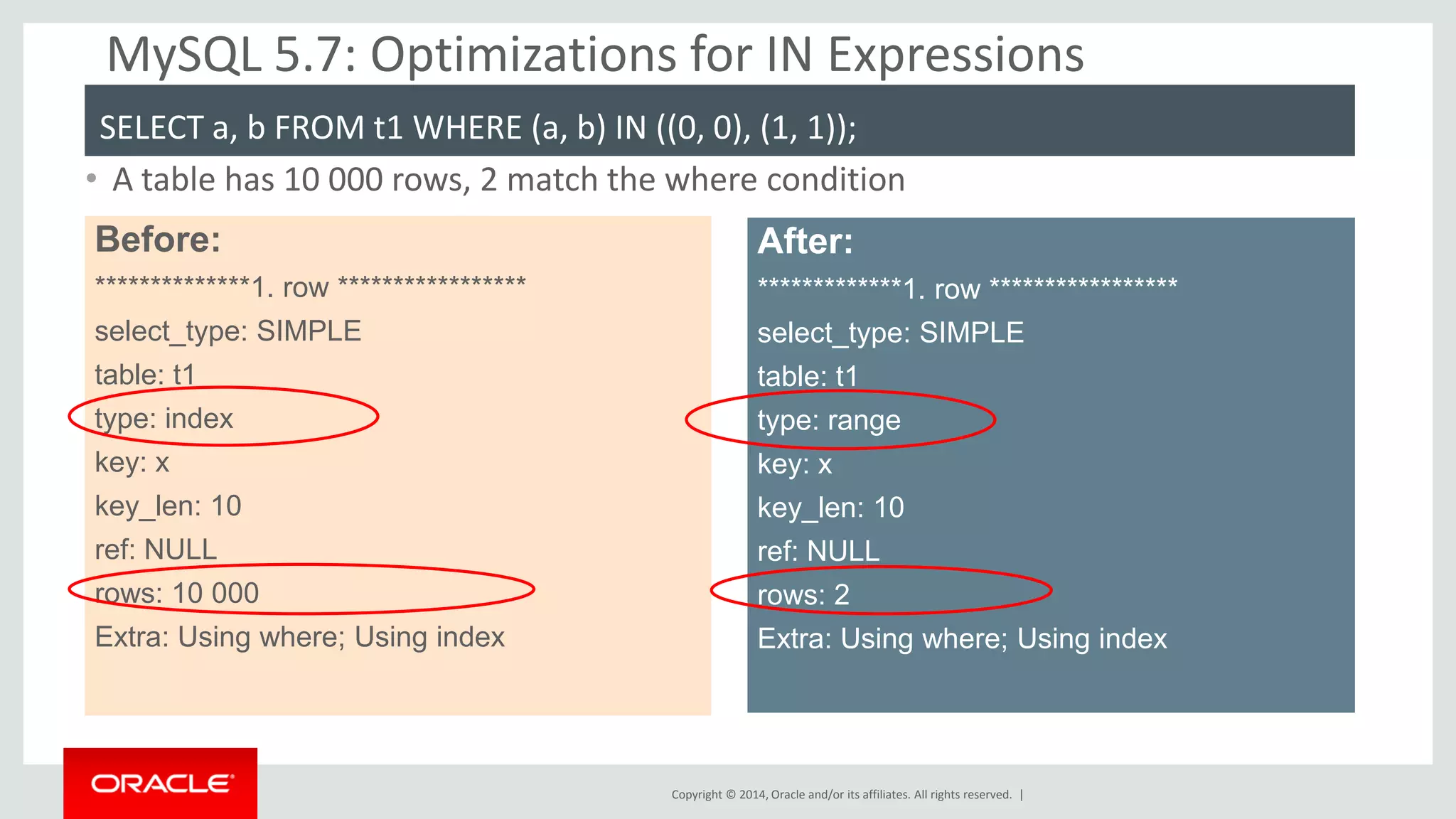 MySQL 5.7: Optimizations for IN Expressions

SELECT a, b FROM t1 WHERE (a, b) IN ((0, 0), (1, 1));

• A table has 10 000 rows, 2 match the where condition

Before:
**************1. row *****************
select_type: SIMPLE
table: t1
type: index
key: x
key_len: 10
ref: NULL
rows: 10 000
Extra: Using where; Using index

After:
*************1. row *****************
select_type: SIMPLE
table: t1
type: range
key: x
key_len: 10
ref: NULL
rows: 2
Extra: Using where; Using index

ORACLE

Copyright © 2014, Oracle and/or its affiliates. All rights reserved. |